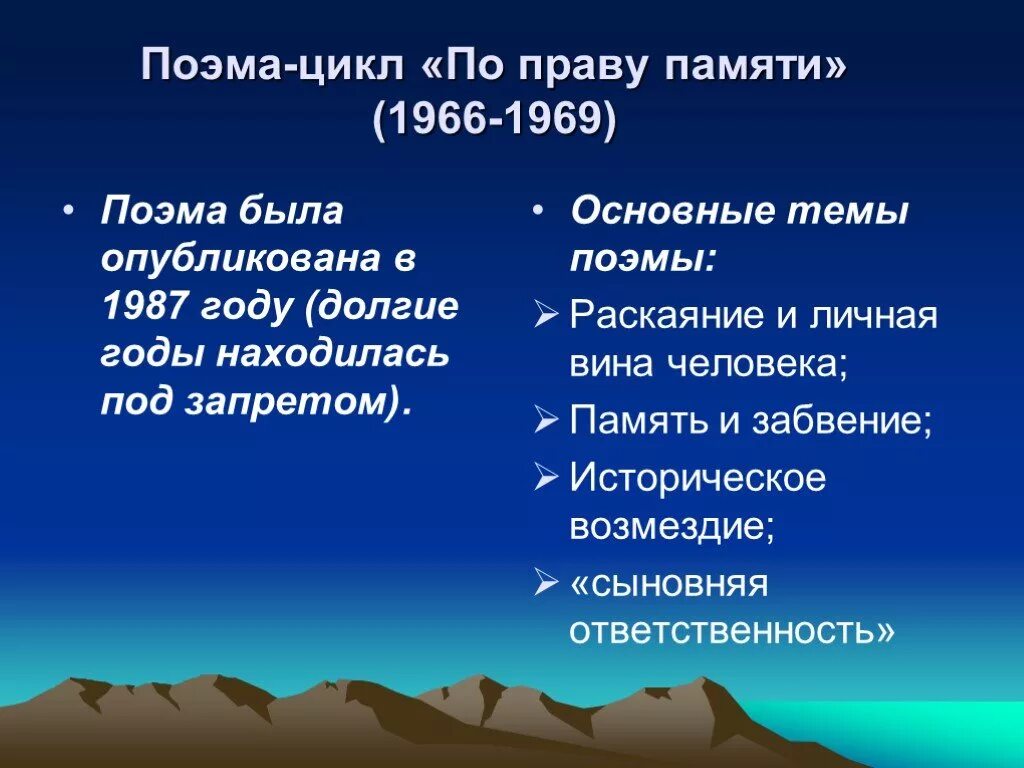 Поэма-цикл «По праву памяти» (1966-1969)

• Поэма была опубликована в 1987 году (долгие годы находилась под запретом).

• Основные темы поэмы:
➢ Раскаяние и личная вина человека;
➢ Память и забвение;
➢ Историческое возмездие;
➢ «сыновняя ответственность»